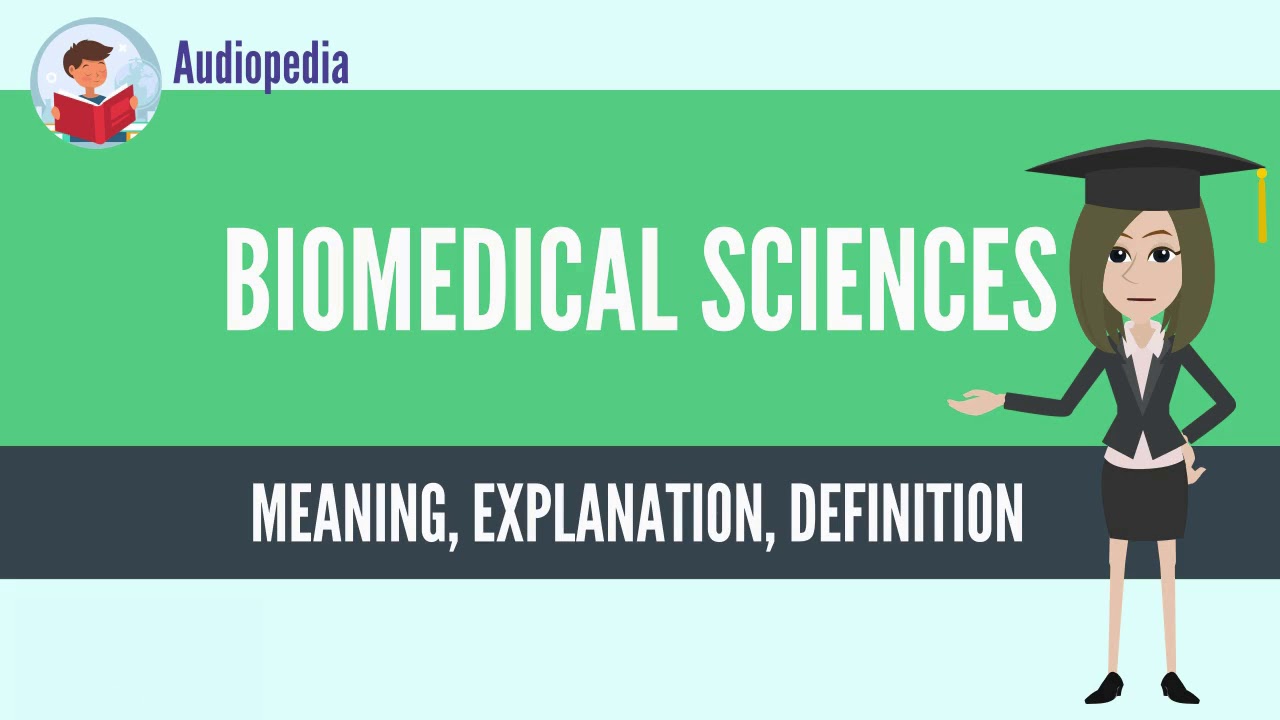 Audiopedia

BIOMEDICAL SCIENCES

MEANING, EXPLANATION, DEFINITION